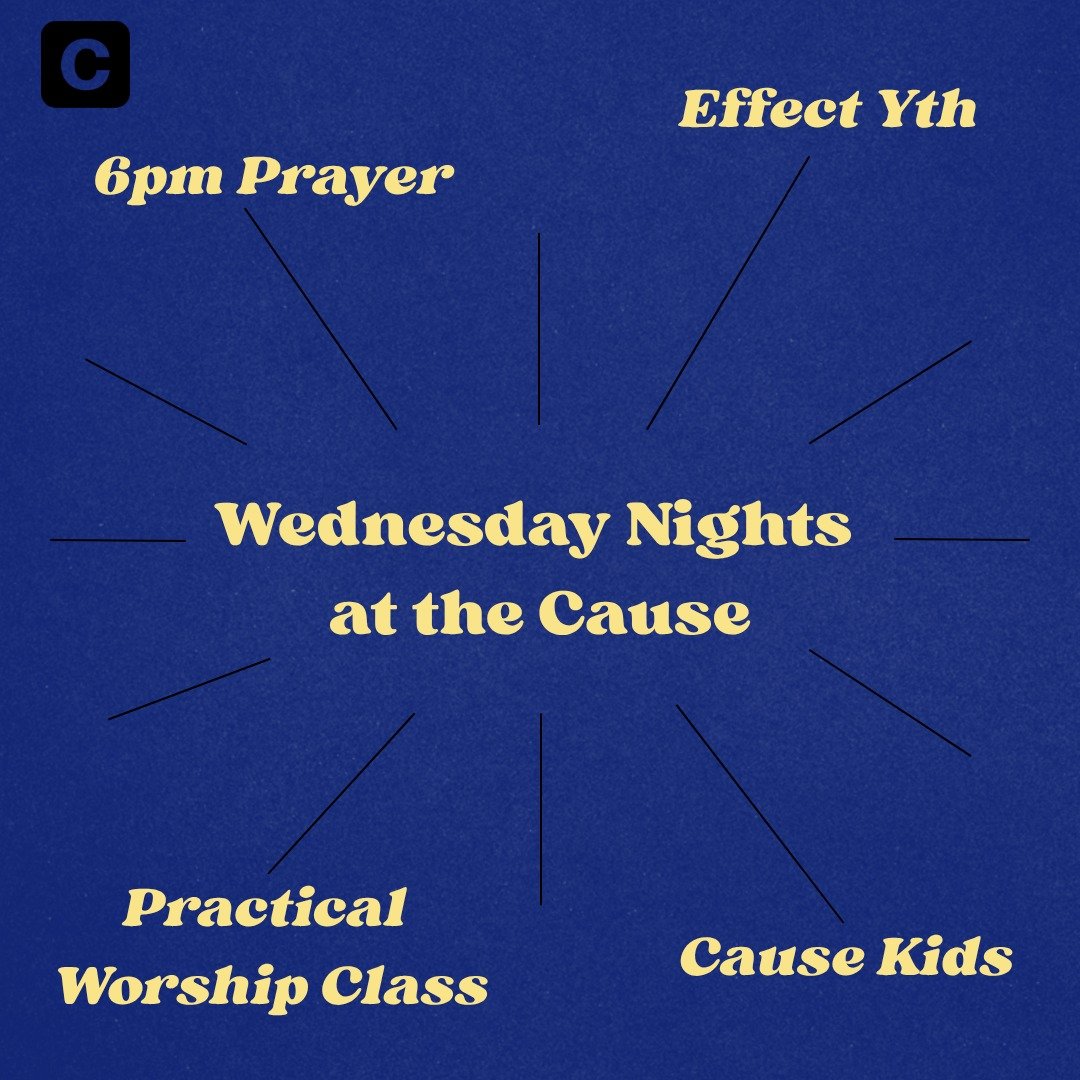 C

Effect Yth

6pm Prayer

Wednesday Nights at the Cause

Practical Worship Class

Cause Kids